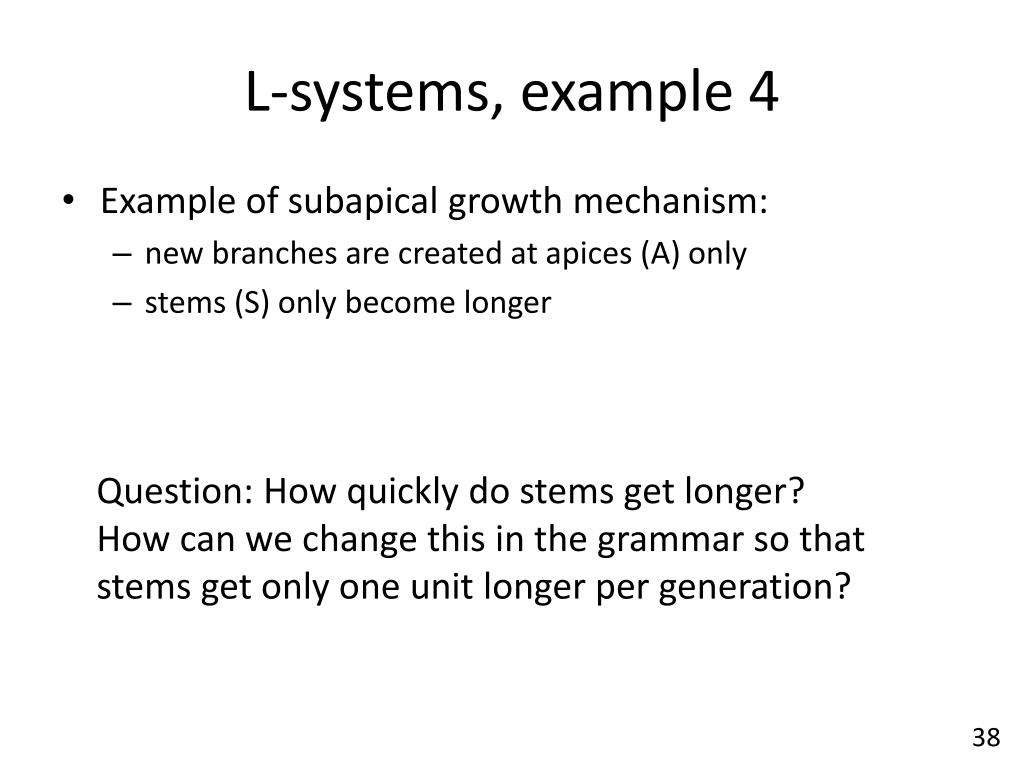 L-systems, example 4

• Example of subapical growth mechanism:
– new branches are created at apices (A) only
– stems (S) only become longer

Question: How quickly do stems get longer? How can we change this in the grammar so that stems get only one unit longer per generation?

38